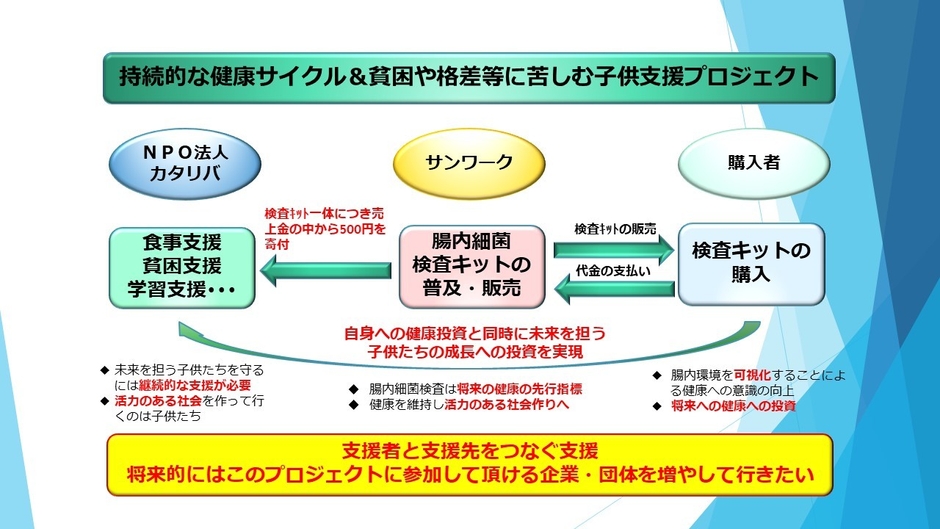 持続的な健康サイクル＆貧困や格差等に苦しむ子供支援プロジェクト

ＮＰＯ法人
カタリバ

サンワーク

購入者

検査ｷｯﾄ一体につき売上金の中から500円を寄付

食事支援
貧困支援
学習支援・・・

腸内細菌
検査キットの
普及・販売

検査ｷｯﾄの販売

代金の支払い

検査キットの
購入

自身への健康投資と同時に未来を担う
子供たちの成長への投資を実現

◆ 未来を担う子供たちを守るには継続的な支援が必要
◆ 活力のある社会を作って行くのは子供たち

◆ 腸内細菌検査は将来の健康の先行指標
◆ 健康を維持し活力のある社会作りへ

◆ 腸内環境を可視化することによる健康への意識の向上
◆ 将来への健康への投資

支援者と支援先をつなぐ支援
将来的にはこのプロジェクトに参加して頂ける企業・団体を増やして行きたい